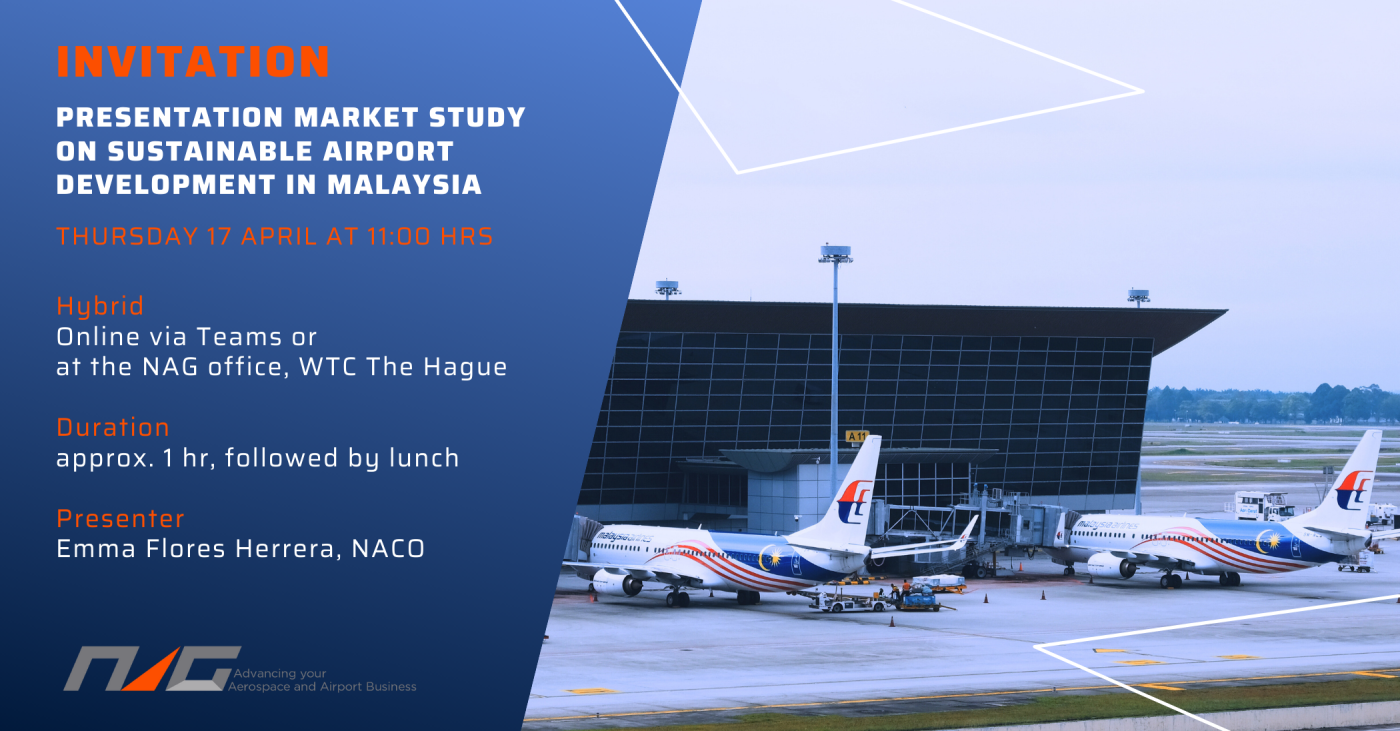 INVITATION

PRESENTATION MARKET STUDY ON SUSTAINABLE AIRPORT DEVELOPMENT IN MALAYSIA

THURSDAY 17 APRIL AT 11:00 HRS

Hybrid
Online via Teams or
at the NAG office, WTC The Hague

Duration
approx. 1 hr, followed by lunch

Presenter
Emma Flores Herrera, NACO

NAG Advancing your Aerospace and Airport Business

A11

malaysia airlines

malaysia airlines